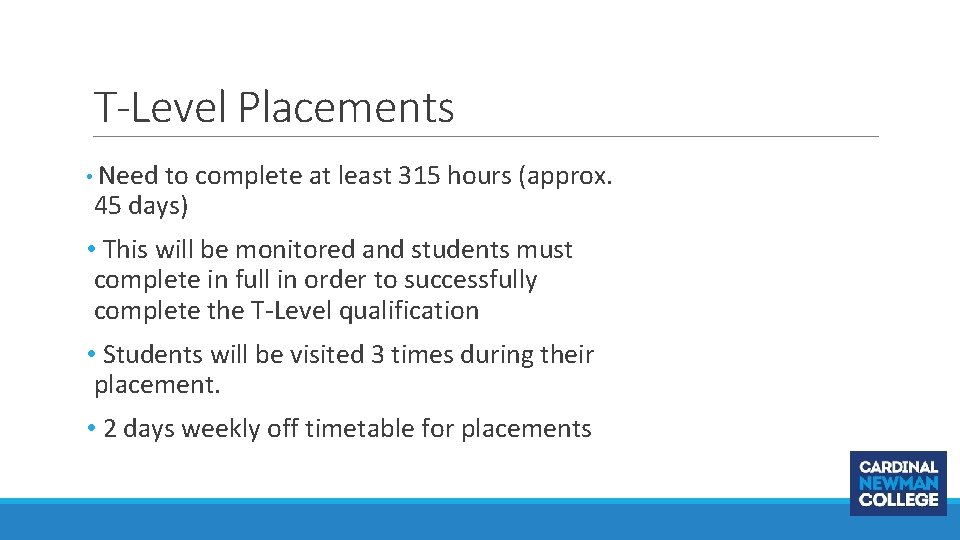 T-Level Placements

• Need to complete at least 315 hours (approx. 45 days)

• This will be monitored and students must complete in full in order to successfully complete the T-Level qualification

• Students will be visited 3 times during their placement.

• 2 days weekly off timetable for placements

CARDINAL NEWMAN COLLEGE